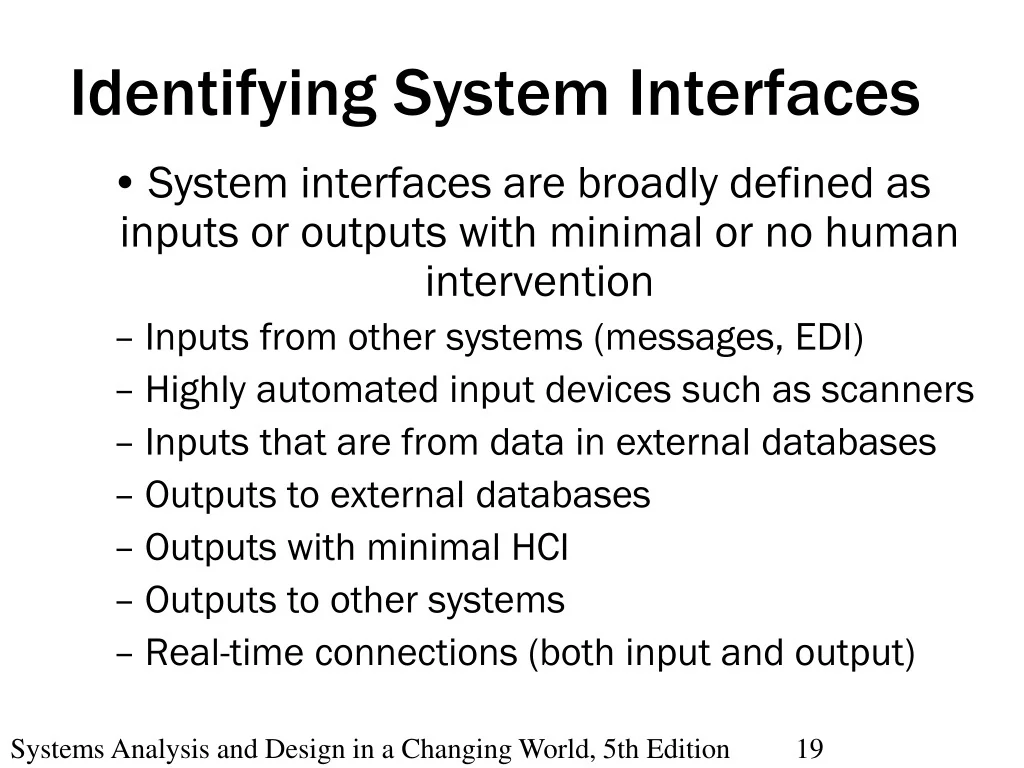 Identifying System Interfaces

• System interfaces are broadly defined as inputs or outputs with minimal or no human intervention

– Inputs from other systems (messages, EDI)
– Highly automated input devices such as scanners
– Inputs that are from data in external databases
– Outputs to external databases
– Outputs with minimal HCI
– Outputs to other systems
– Real-time connections (both input and output)

Systems Analysis and Design in a Changing World, 5th Edition 19